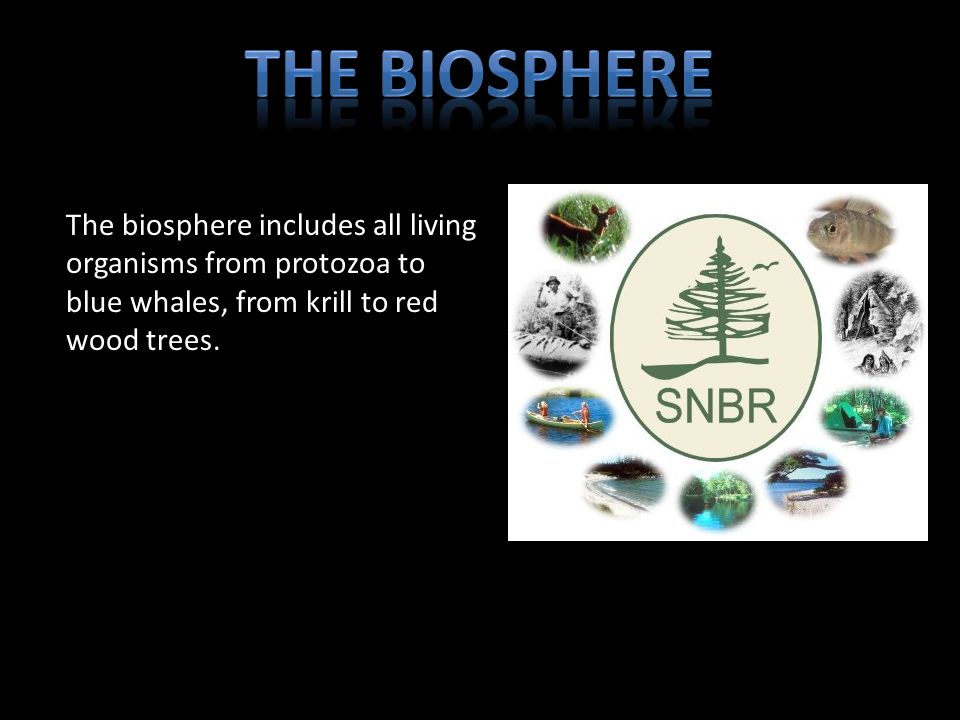 THE BIOSPHERE

The biosphere includes all living organisms from protozoa to blue whales, from krill to red wood trees.

SNBR